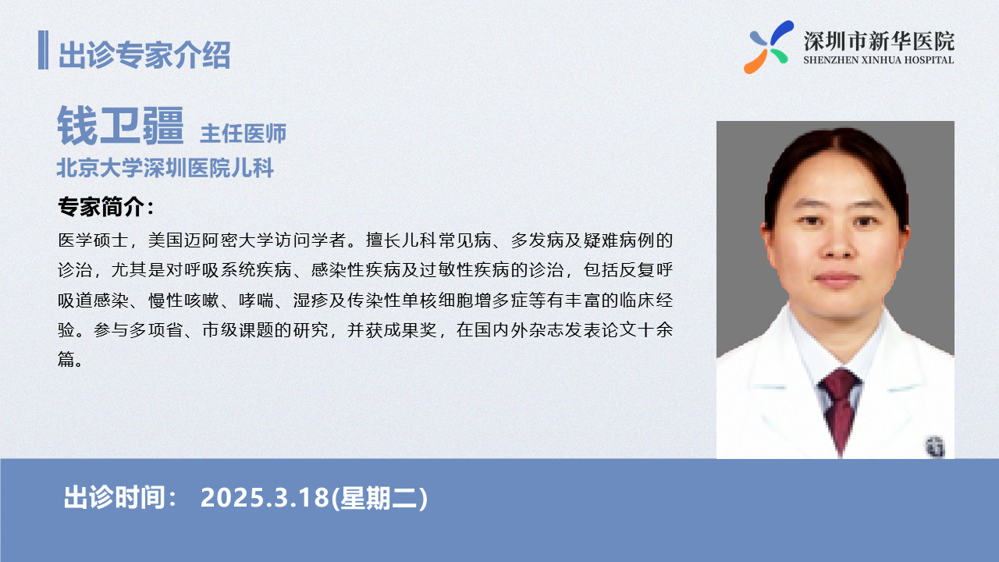 出诊专家介绍

深圳市新华医院
SHENZHEN XINHUA HOSPITAL

钱卫疆 主任医师
北京大学深圳医院儿科

专家简介：
医学硕士，美国迈阿密大学访问学者。擅长儿科常见病、多发病及疑难病例的诊治，尤其是对呼吸系统疾病、感染性疾病及过敏性疾病的诊治，包括反复呼吸道感染、慢性咳嗽、哮喘、湿疹及传染性单核细胞增多症等有丰富的临床经验。参与多项省、市级课题的研究，并获成果奖，在国内外杂志发表论文十余篇。

出诊时间： 2025.3.18(星期二)